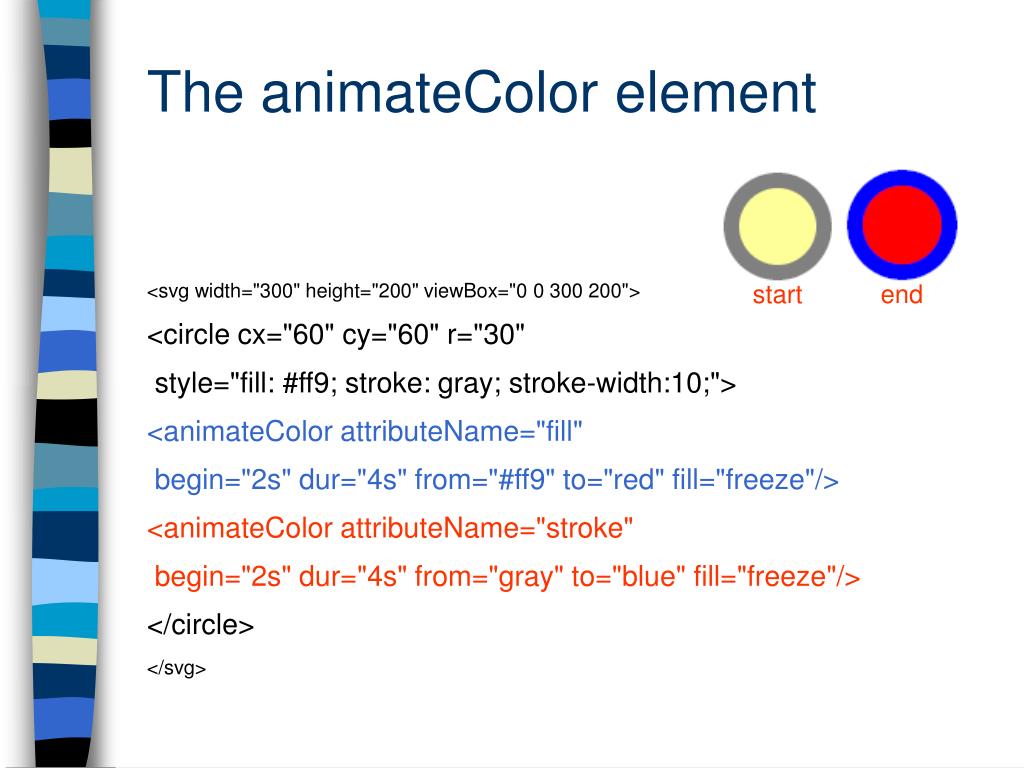 The animateColor element

start end

<svg width="300" height="200" viewBox="0 0 300 200">

<circle cx="60" cy="60" r="30"

style="fill: #ff9; stroke: gray; stroke-width:10;">

<animateColor attributeName="fill"

begin="2s" dur="4s" from="#ff9" to="red" fill="freeze"/>

<animateColor attributeName="stroke"

begin="2s" dur="4s" from="gray" to="blue" fill="freeze"/>

</circle>

</svg>